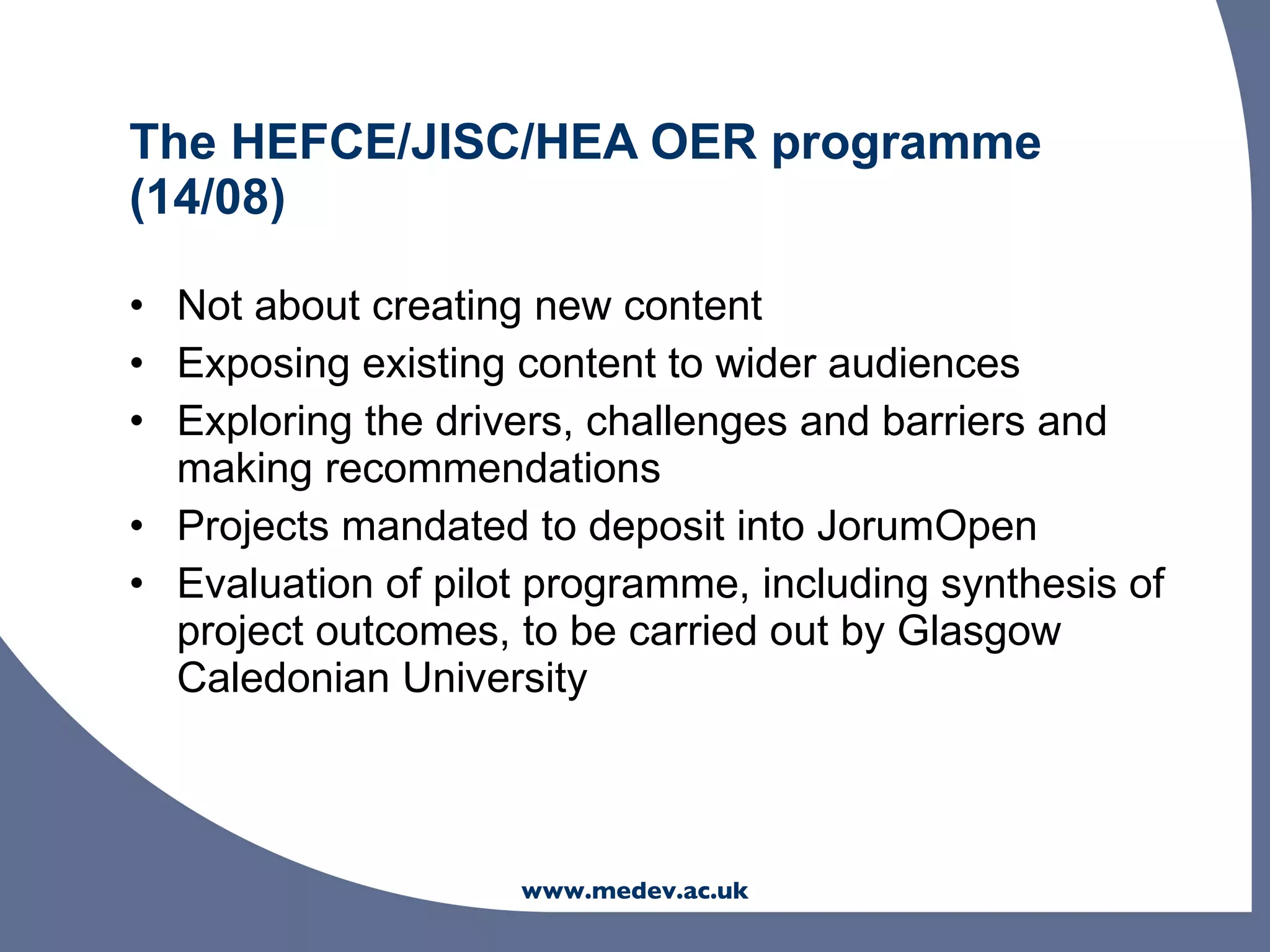 The HEFCE/JISC/HEA OER programme (14/08)

• Not about creating new content
• Exposing existing content to wider audiences
• Exploring the drivers, challenges and barriers and making recommendations
• Projects mandated to deposit into JorumOpen
• Evaluation of pilot programme, including synthesis of project outcomes, to be carried out by Glasgow Caledonian University

www.medev.ac.uk